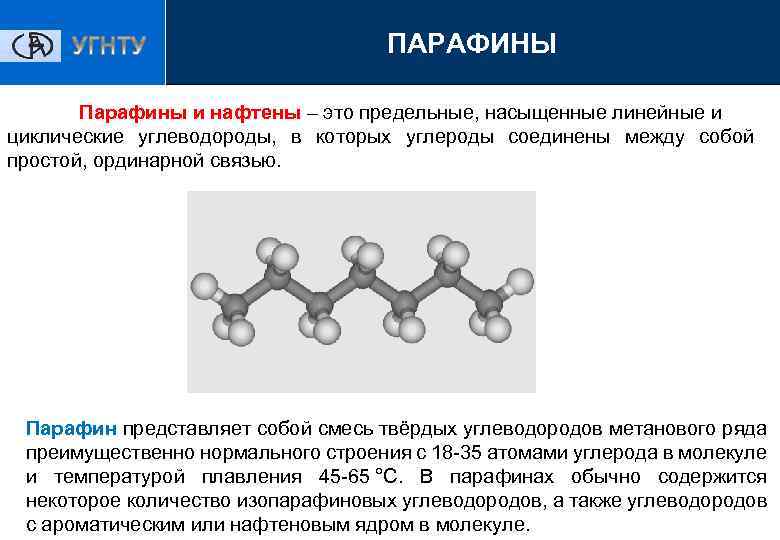 УГНТУ

ПАРАФИНЫ

Парафины и нафтены – это предельные, насыщенные линейные и циклические углеводороды, в которых углероды соединены между собой простой, ординарной связью.

Парафин представляет собой смесь твёрдых углеводородов метанового ряда преимущественно нормального строения с 18-35 атомами углерода в молекуле и температурой плавления 45-65 °С. В парафинах обычно содержится некоторое количество изопарафиновых углеводородов, а также углеводородов с ароматическим или нафтеновым ядром в молекуле.